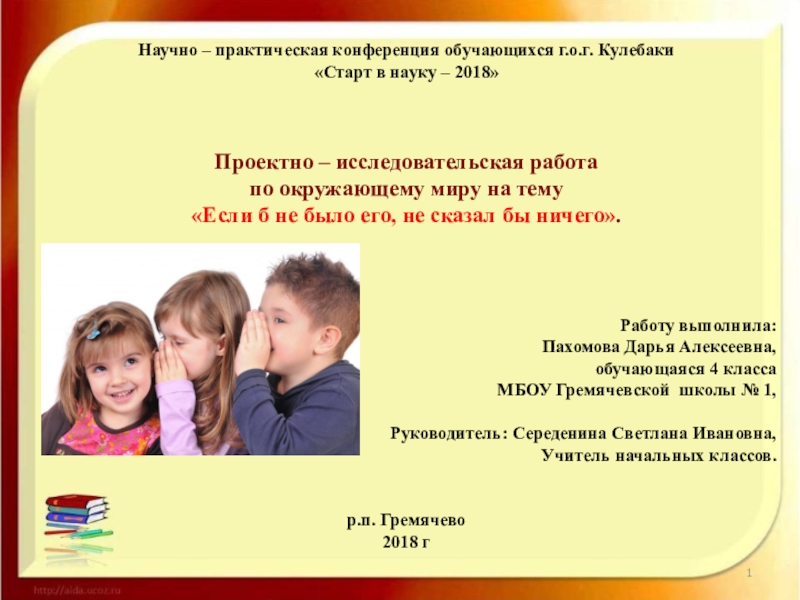 Научно – практическая конференция обучающихся г.о.г. Кулебаки
«Старт в науку – 2018»

Проектно – исследовательская работа
по окружающему миру на тему
«Если б не было его, не сказал бы ничего».

Работу выполнила:
Пахомова Дарья Алексеевна,
обучающаяся 4 класса
МБОУ Гремячевской школы № 1,

Руководитель: Середенина Светлана Ивановна,
Учитель начальных классов.

р.п. Гремячево
2018 г

http://aida.ucoz.ru

1